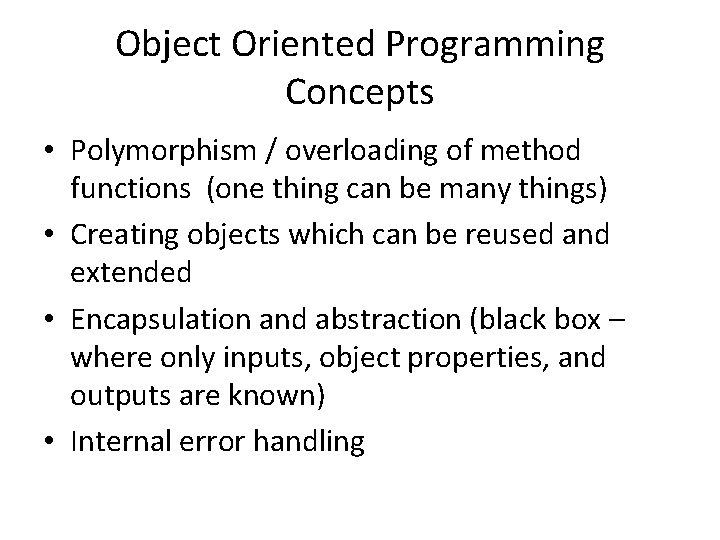 Object Oriented Programming Concepts

• Polymorphism / overloading of method functions (one thing can be many things)
• Creating objects which can be reused and extended
• Encapsulation and abstraction (black box – where only inputs, object properties, and outputs are known)
• Internal error handling